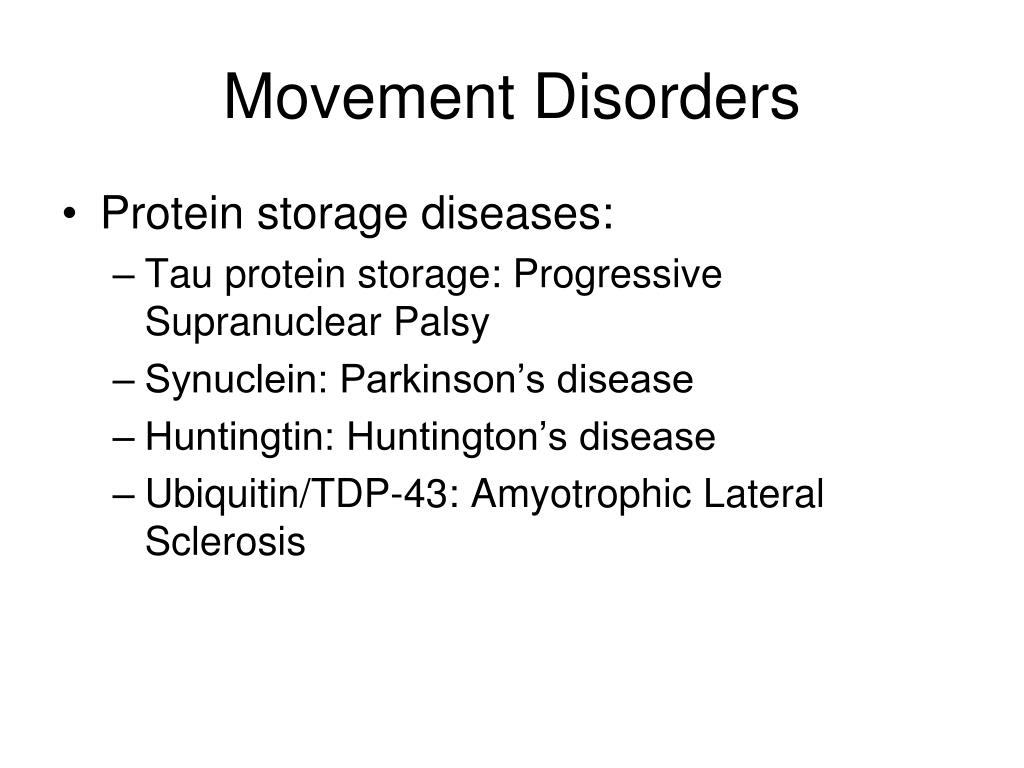 Movement Disorders

• Protein storage diseases:
– Tau protein storage: Progressive Supranuclear Palsy
– Synuclein: Parkinson’s disease
– Huntingtin: Huntington’s disease
– Ubiquitin/TDP-43: Amyotrophic Lateral Sclerosis